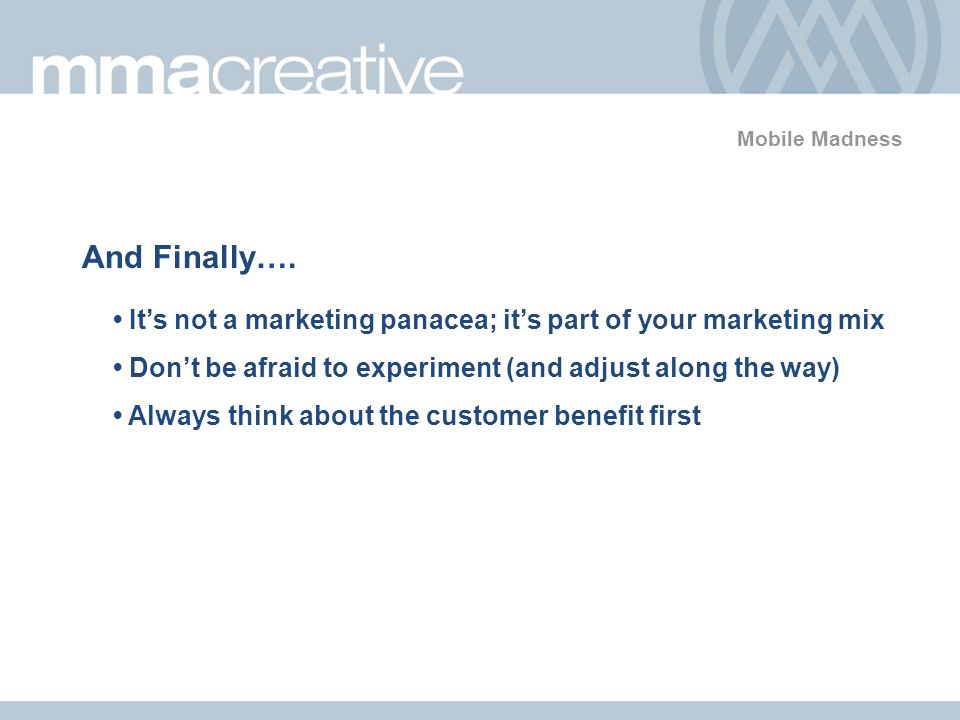 mmacreative

Mobile Madness

And Finally….

• It’s not a marketing panacea; it’s part of your marketing mix

• Don’t be afraid to experiment (and adjust along the way)

• Always think about the customer benefit first